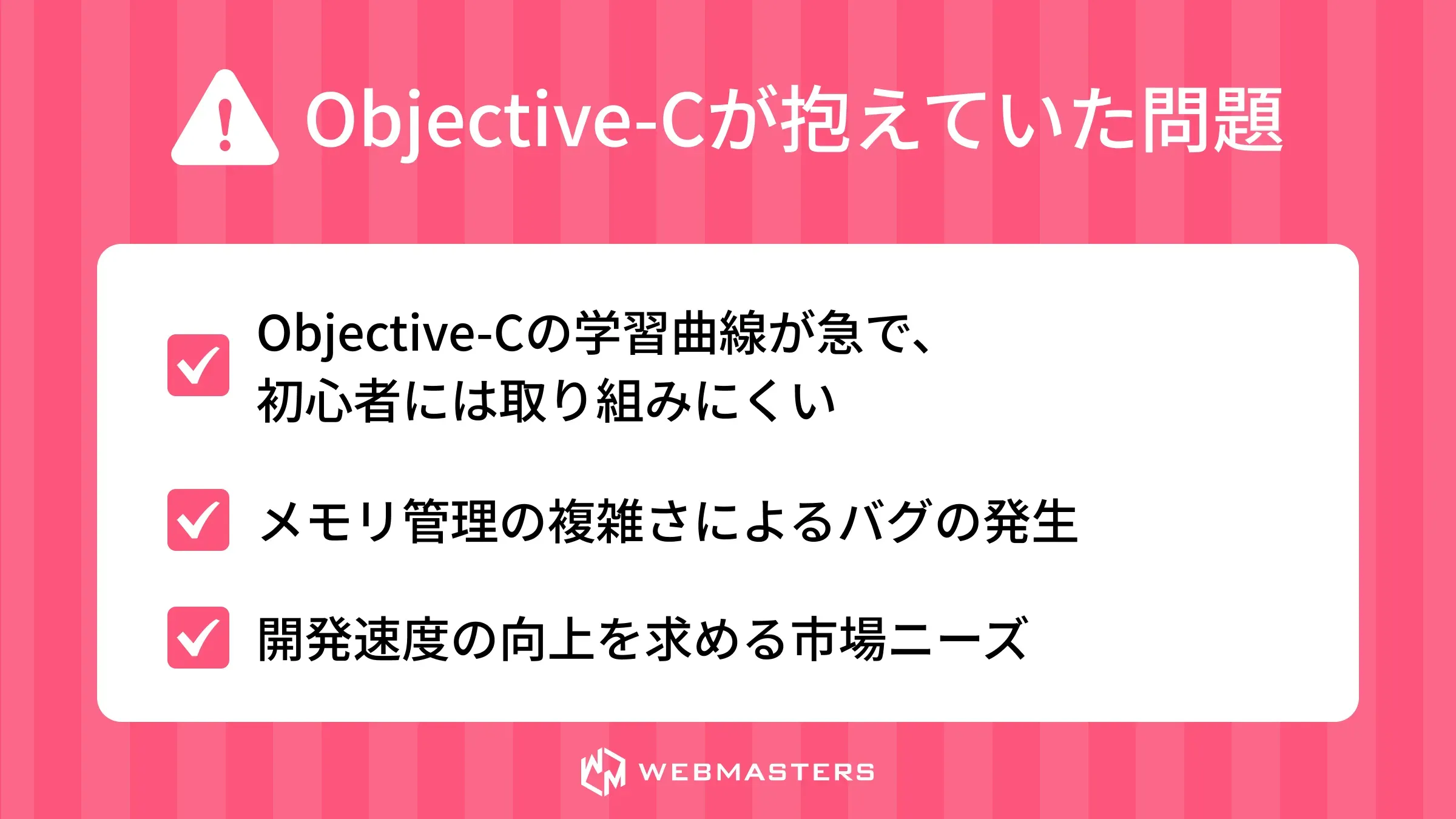 Objective-Cが抱えていた問題

Objective-Cの学習曲線が急で、初心者には取り組みにくい

メモリ管理の複雑さによるバグの発生

開発速度の向上を求める市場ニーズ

WEBMASTERS